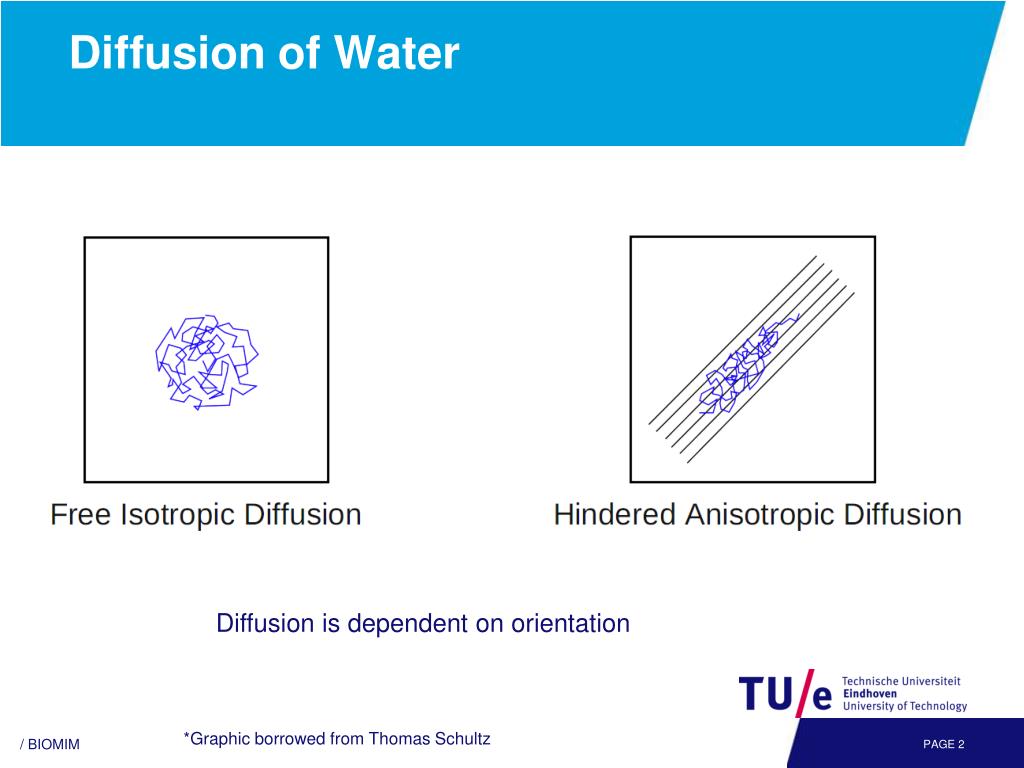 Diffusion of Water

Free Isotropic Diffusion

Hindered Anisotropic Diffusion

Diffusion is dependent on orientation

TU/e Technische Universiteit Eindhoven University of Technology

/ BIOMIM

*Graphic borrowed from Thomas Schultz

PAGE 2